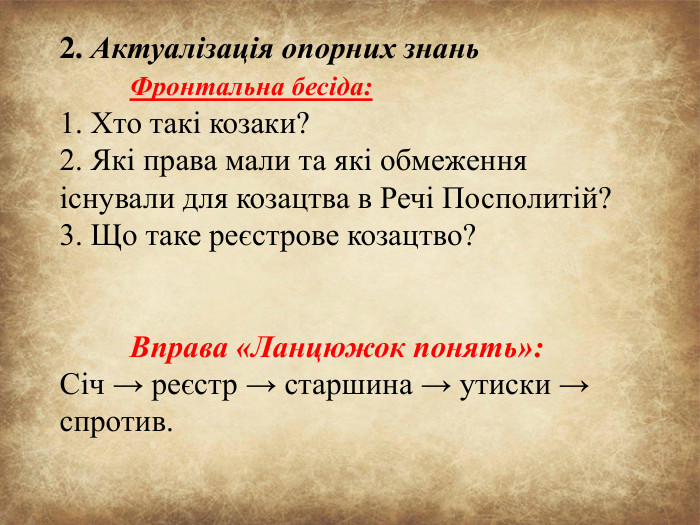 2. Актуалізація опорних знань

Фронтальна бесіда:

1. Хто такі козаки?
2. Які права мали та які обмеження існували для козацтва в Речі Посполитій?
3. Що таке реєстрове козацтво?

Вправа «Ланцюжок понять»:

Січ → реєстр → старшина → утиски → спротив.